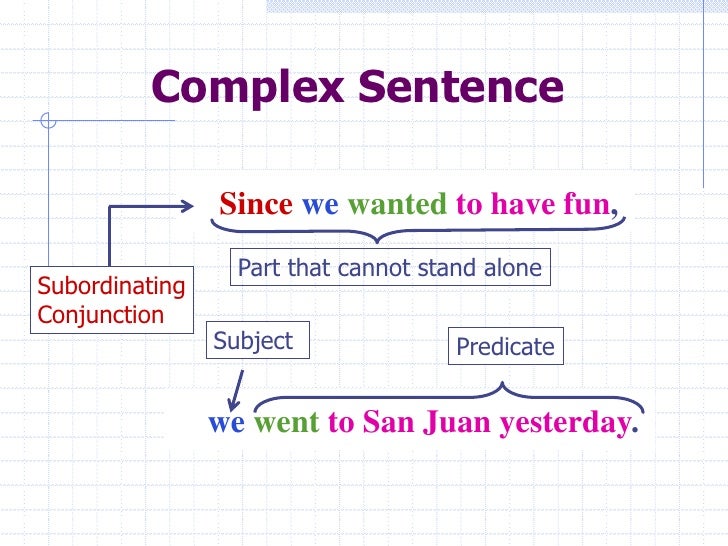 Complex Sentence

Since we wanted to have fun,

Part that cannot stand alone

Subordinating Conjunction

Subject

Predicate

we went to San Juan yesterday.